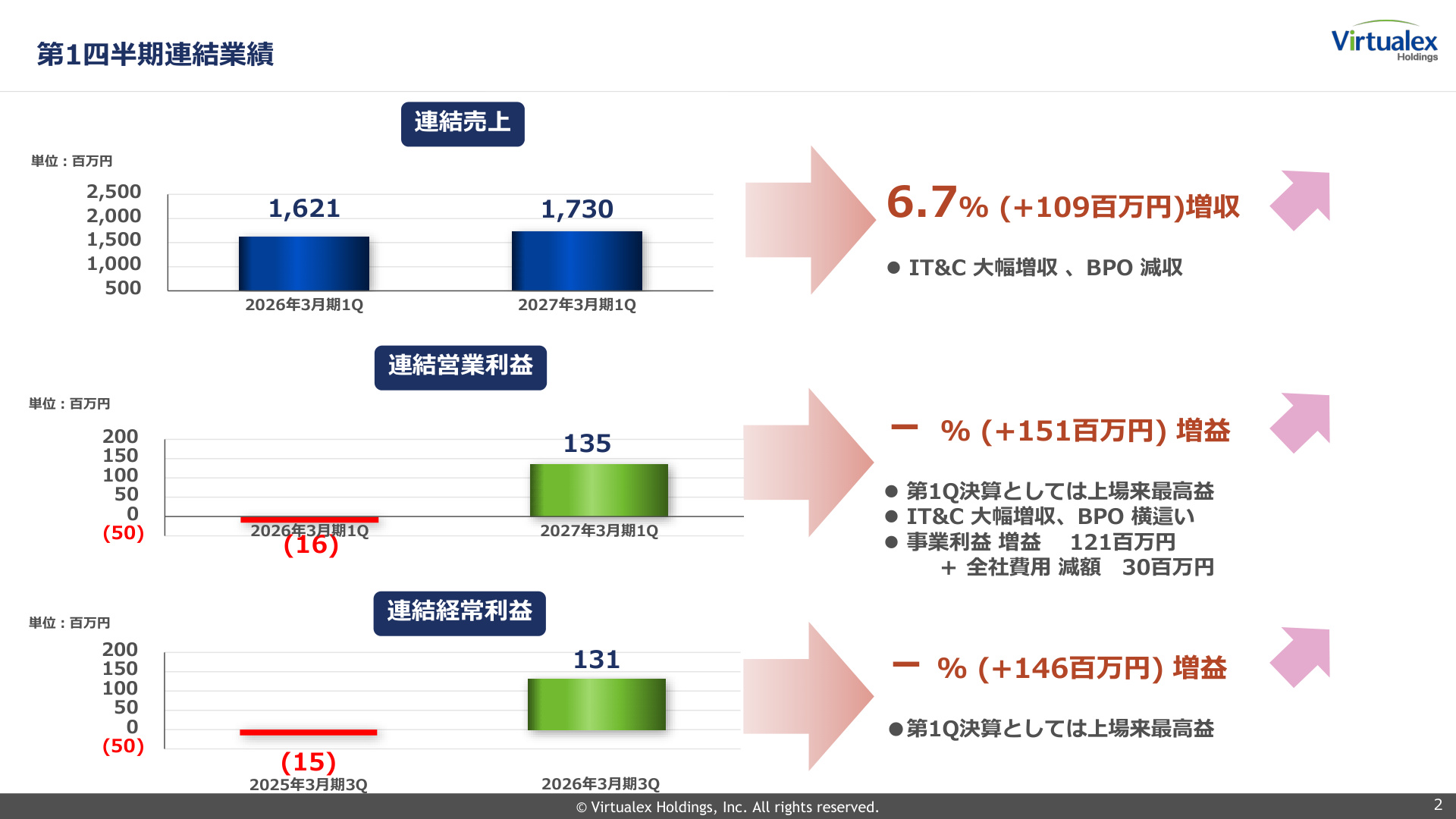 第1四半期連結業績

Virtualex Holdings

連結売上

単位：百万円

2,500
2,000
1,500
1,000
500

1,621
1,730

2026年3月期1Q
2027年3月期1Q

6.7% (+109百万円)増収

● IT&C 大幅増収 、BPO 減収

連結営業利益

単位：百万円

200
150
100
50
0
(50)

135

(16)

2026年3月期1Q
2027年3月期1Q

ー % (+151百万円) 増益

● 第1Q決算としては上場来最高益
● IT&C 大幅増収、BPO 横這い
● 事業利益 増益 121百万円
＋ 全社費用 減額 30百万円

連結経常利益

単位：百万円

200
150
100
50
0
(50)

131

(15)

2025年3月期3Q
2026年3月期3Q

ー % (+146百万円) 増益

●第1Q決算としては上場来最高益

© Virtualex Holdings, Inc. All rights reserved.

2